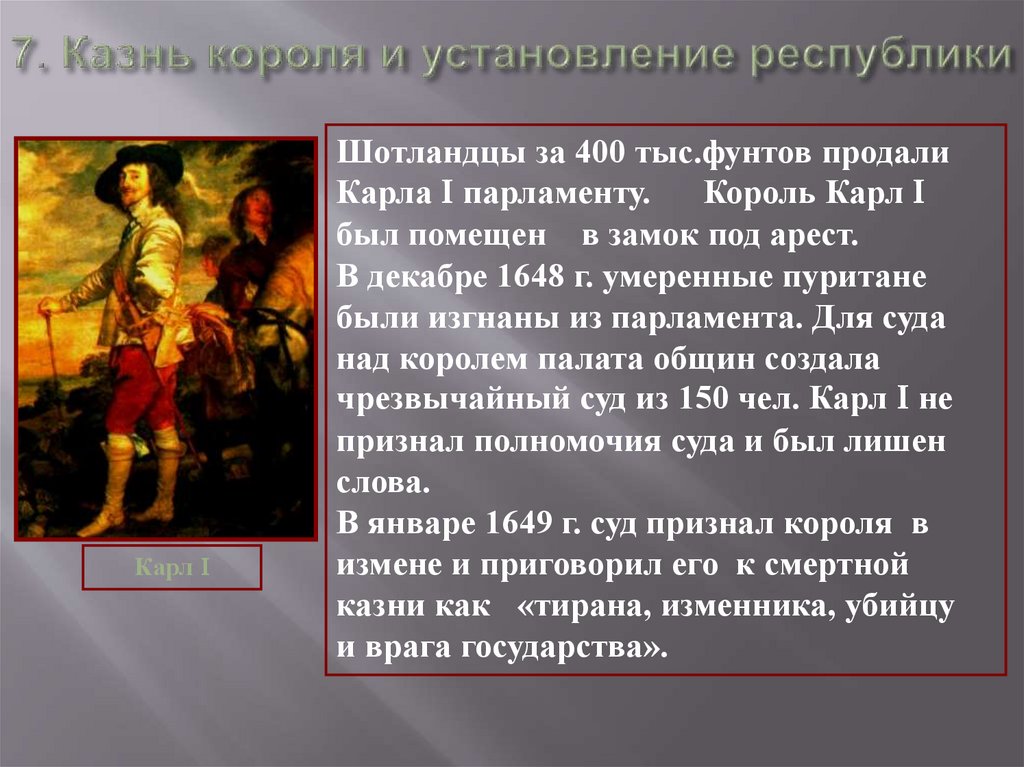 7. Казнь короля и установление республики

Карл I

Шотландцы за 400 тыс.фунтов продали Карла I парламенту. Король Карл I был помещен в замок под арест.
В декабре 1648 г. умеренные пуритане были изгнаны из парламента. Для суда над королем палата общин создала чрезвычайный суд из 150 чел. Карл I не признал полномочия суда и был лишен слова.
В январе 1649 г. суд признал короля в измене и приговорил его к смертной казни как «тирана, изменника, убийцу и врага государства».